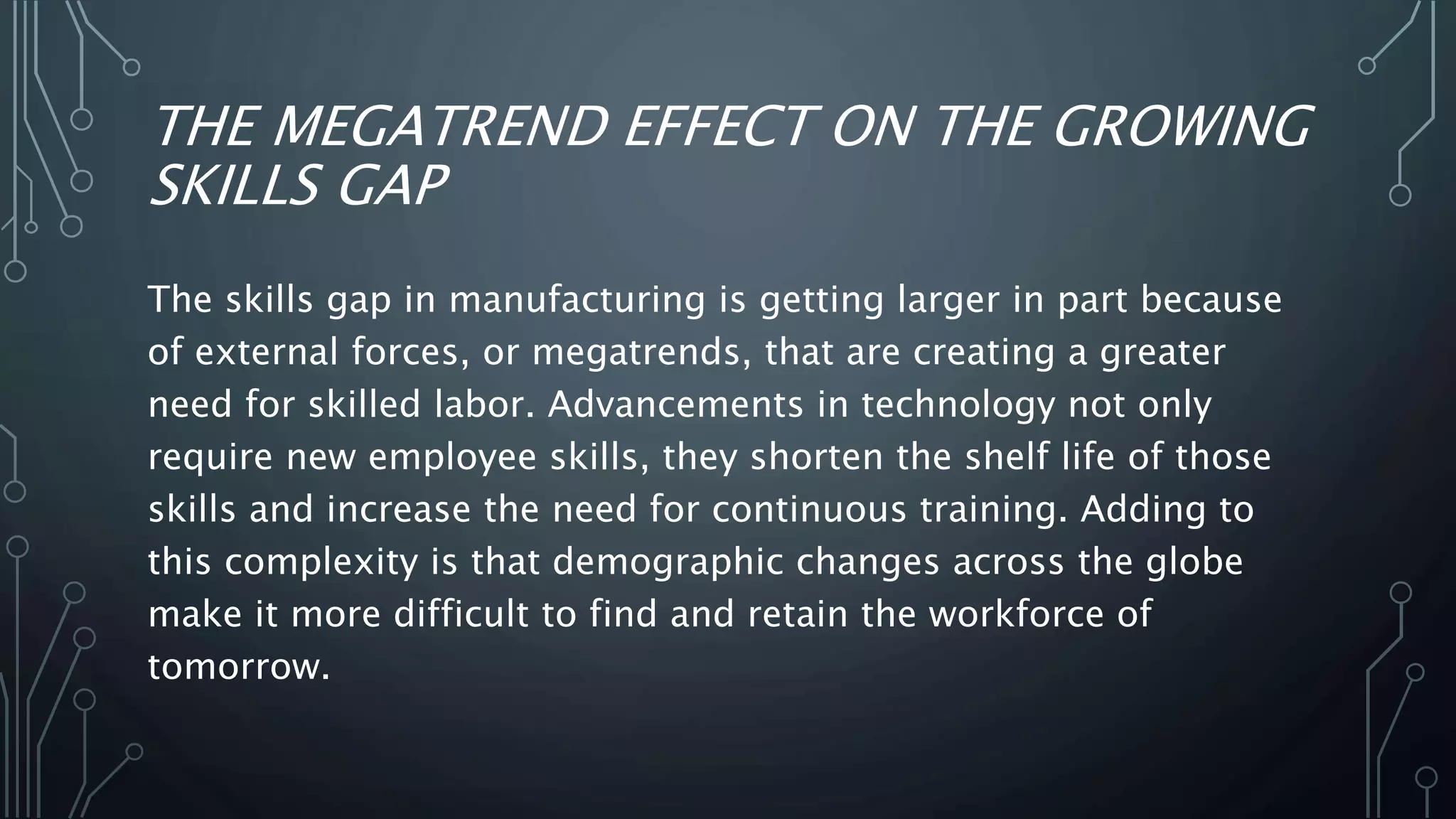 THE MEGATREND EFFECT ON THE GROWING SKILLS GAP

The skills gap in manufacturing is getting larger in part because of external forces, or megatrends, that are creating a greater need for skilled labor. Advancements in technology not only require new employee skills, they shorten the shelf life of those skills and increase the need for continuous training. Adding to this complexity is that demographic changes across the globe make it more difficult to find and retain the workforce of tomorrow.